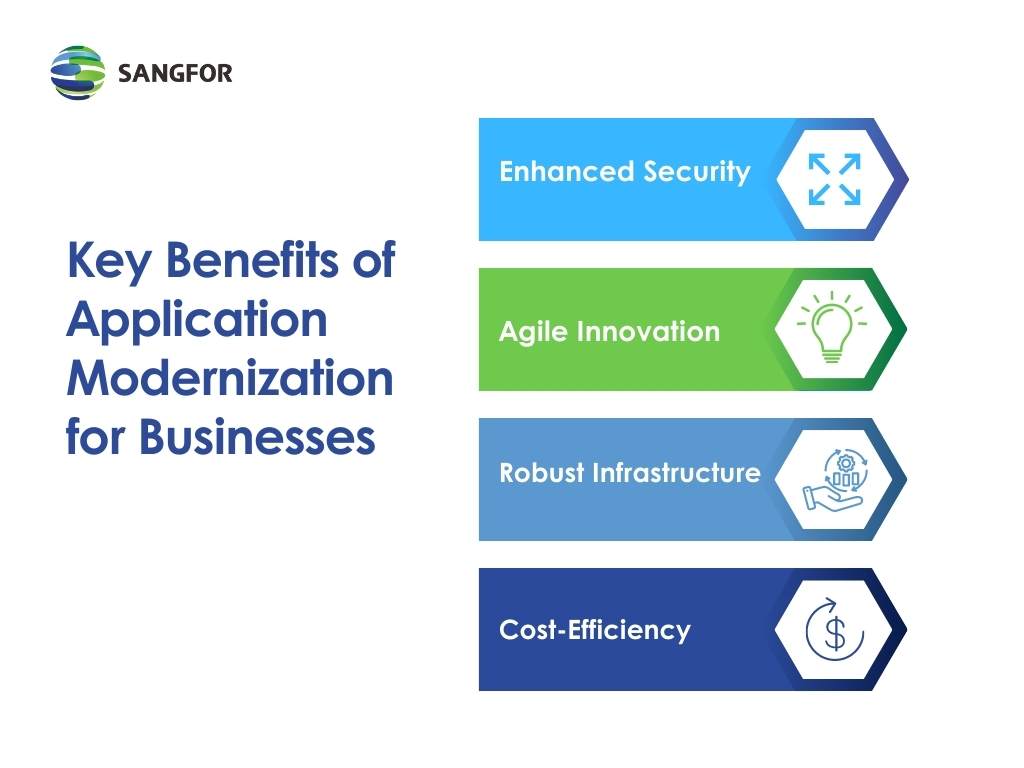 SANGFOR

Key Benefits of Application Modernization for Businesses

Enhanced Security

Agile Innovation

Robust Infrastructure

Cost-Efficiency